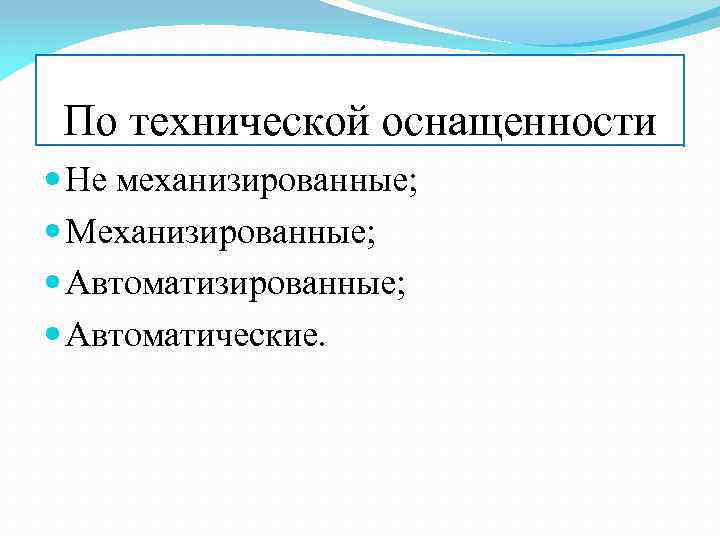 По технической оснащенности

- Не механизированные;
- Механизированные;
- Автоматизированные;
- Автоматические.